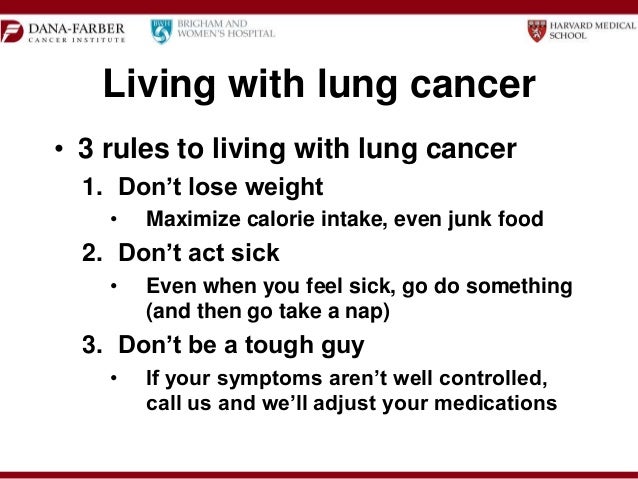 DANA-FARBER CANCER INSTITUTE

BRIGHAM AND WOMEN'S HOSPITAL

HARVARD MEDICAL SCHOOL

Living with lung cancer

• 3 rules to living with lung cancer

1. Don't lose weight

• Maximize calorie intake, even junk food

2. Don't act sick

• Even when you feel sick, go do something (and then go take a nap)

3. Don't be a tough guy

• If your symptoms aren't well controlled, call us and we'll adjust your medications